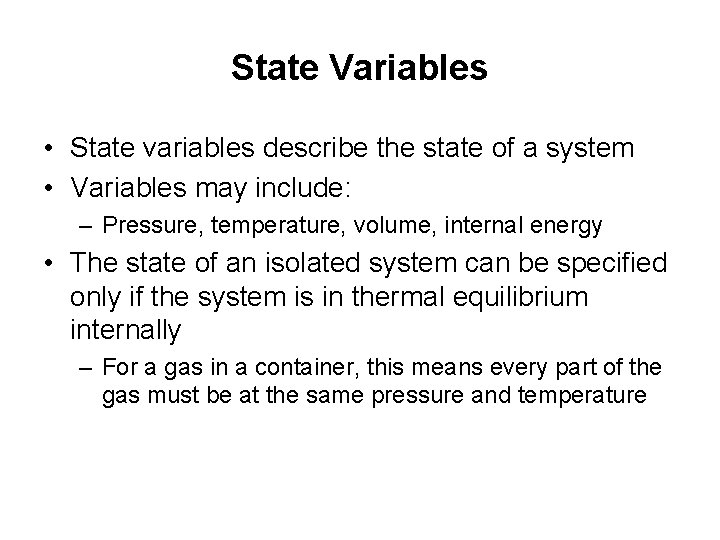 State Variables

• State variables describe the state of a system
• Variables may include:
– Pressure, temperature, volume, internal energy
• The state of an isolated system can be specified only if the system is in thermal equilibrium internally
– For a gas in a container, this means every part of the gas must be at the same pressure and temperature